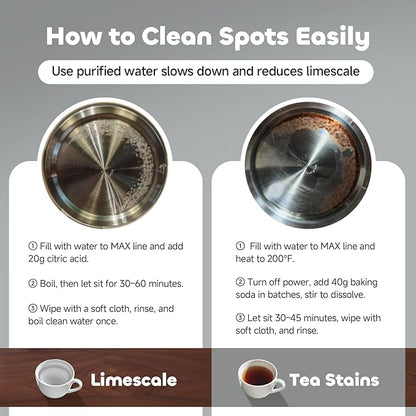 How to Clean Spots Easily

Use purified water slows down and reduces limescale

① Fill with water to MAX line and add 20g citric acid.

② Boil, then let sit for 30–60 minutes.

③ Wipe with a soft cloth, rinse, and boil clean water once.

Limescale

① Fill with water to MAX line and heat to 200°F.

② Turn off power, add 40g baking soda in batches, stir to dissolve.

③ Let sit 30–45 minutes, wipe with soft cloth, and rinse.

Tea Stains